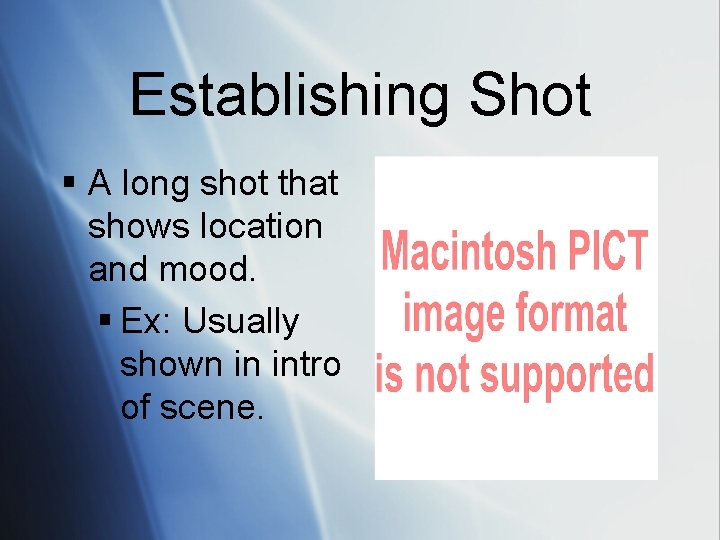 Establishing Shot

▪ A long shot that shows location and mood.

▪ Ex: Usually shown in intro of scene.

Macintosh PICT image format is not supported